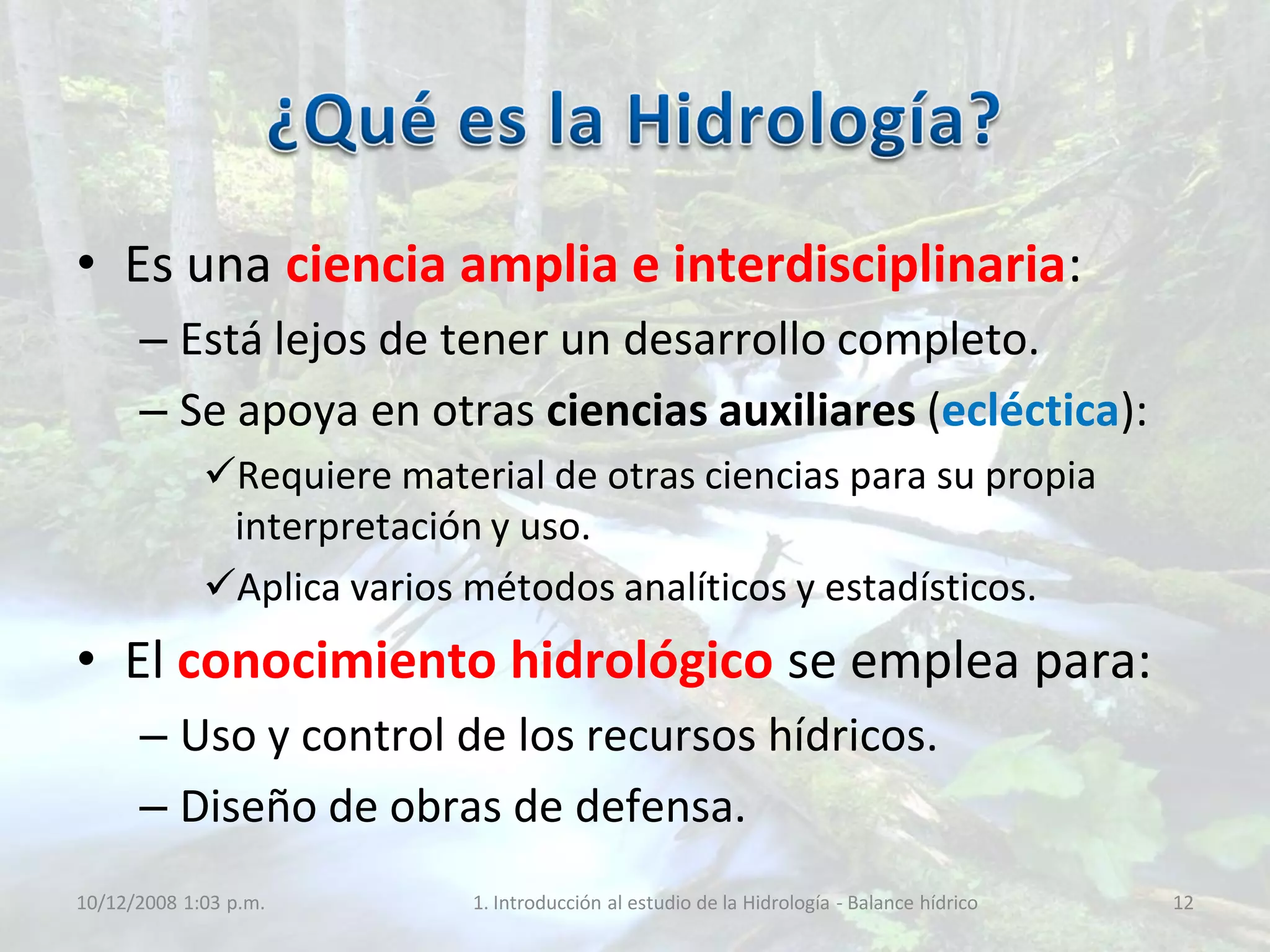 ¿Qué es la Hidrología?

• Es una ciencia amplia e interdisciplinaria:
– Está lejos de tener un desarrollo completo.
– Se apoya en otras ciencias auxiliares (ecléctica):
✓Requiere material de otras ciencias para su propia interpretación y uso.
✓Aplica varios métodos analíticos y estadísticos.

• El conocimiento hidrológico se emplea para:
– Uso y control de los recursos hídricos.
– Diseño de obras de defensa.

10/12/2008 1:03 p.m.
1. Introducción al estudio de la Hidrología - Balance hídrico
12